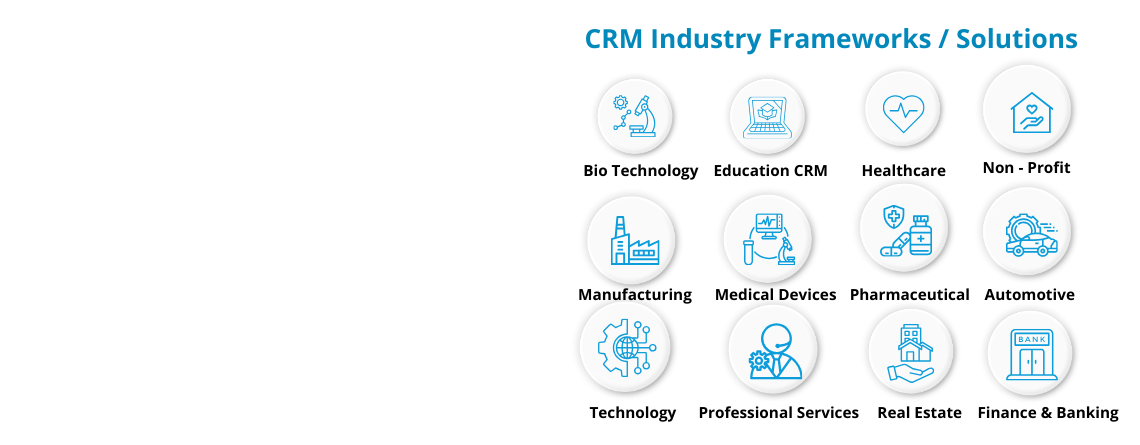 CRM Industry Frameworks / Solutions

Bio Technology
Education CRM
Healthcare
Non - Profit

Manufacturing
Medical Devices
Pharmaceutical
Automotive

Technology
Professional Services
Real Estate
BANK
Finance & Banking